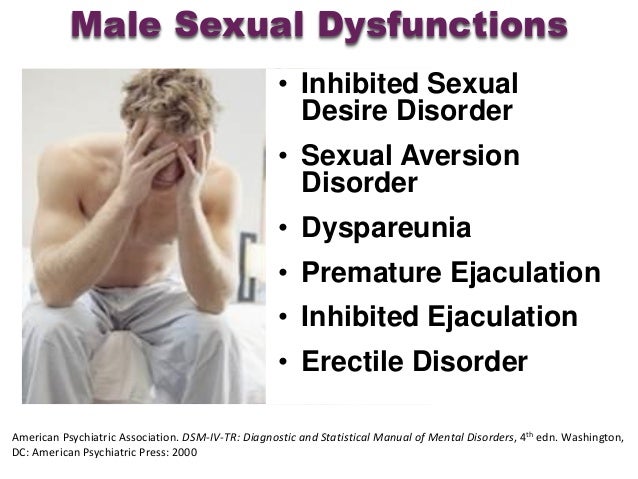 Male Sexual Dysfunctions

• Inhibited Sexual Desire Disorder
• Sexual Aversion Disorder
• Dyspareunia
• Premature Ejaculation
• Inhibited Ejaculation
• Erectile Disorder

American Psychiatric Association. DSM-IV-TR: Diagnostic and Statistical Manual of Mental Disorders, 4$^{th}$ edn. Washington, DC: American Psychiatric Press: 2000